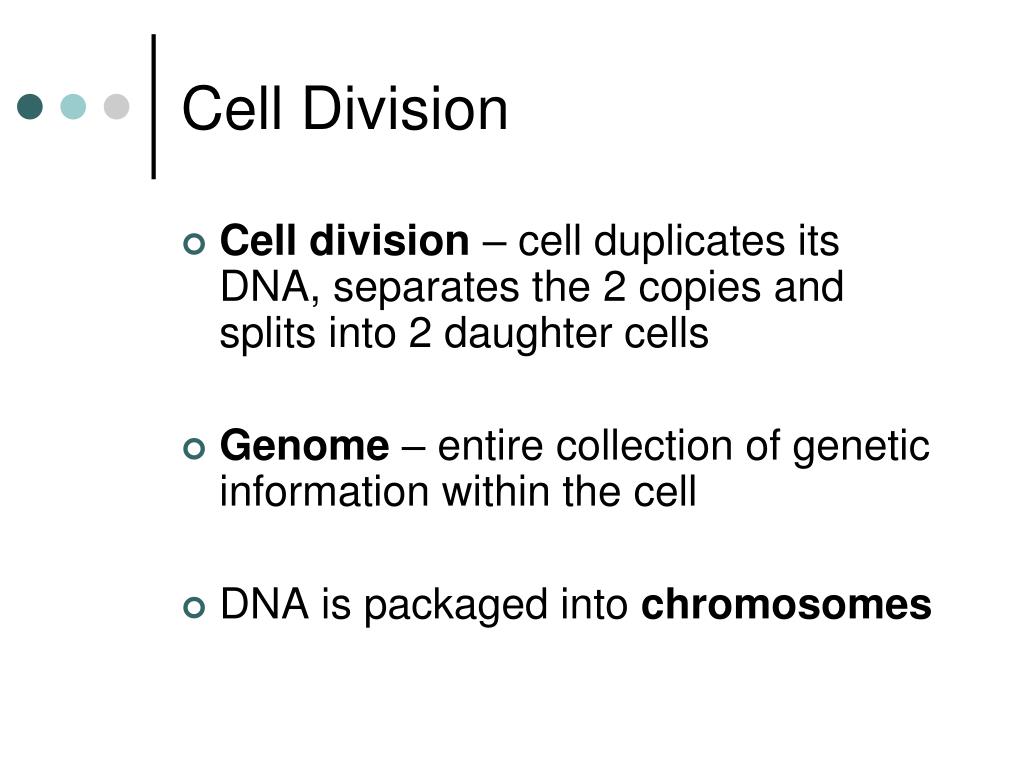 Cell Division

Cell division – cell duplicates its DNA, separates the 2 copies and splits into 2 daughter cells

Genome – entire collection of genetic information within the cell

DNA is packaged into chromosomes